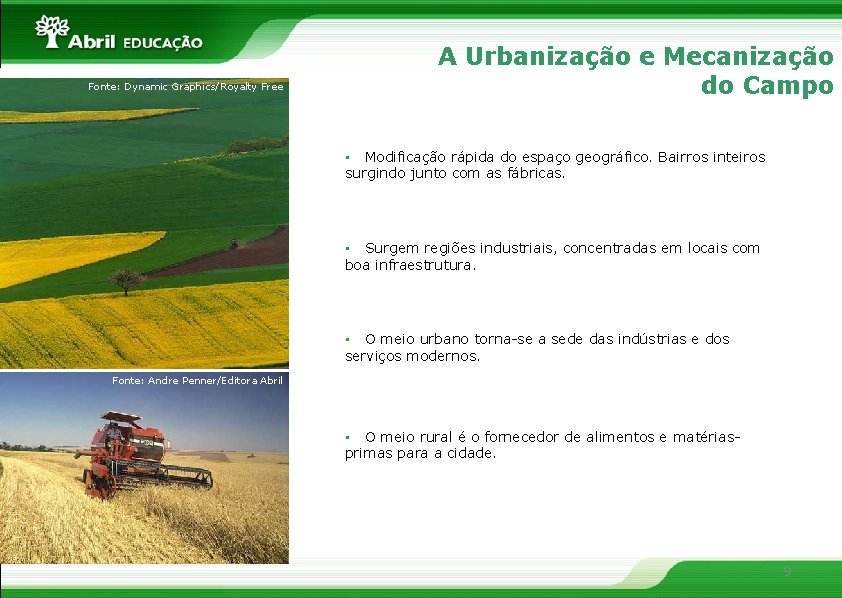 Abril EDUCAÇÃO

A Urbanização e Mecanização do Campo

Fonte: Dynamic Graphics/Royalty Free

Fonte: Andre Penner/Editora Abril

▪ Modificação rápida do espaço geográfico. Bairros inteiros surgindo junto com as fábricas.

▪ Surgem regiões industriais, concentradas em locais com boa infraestrutura.

▪ O meio urbano torna-se a sede das indústrias e dos serviços modernos.

▪ O meio rural é o fornecedor de alimentos e matérias-primas para a cidade.

9